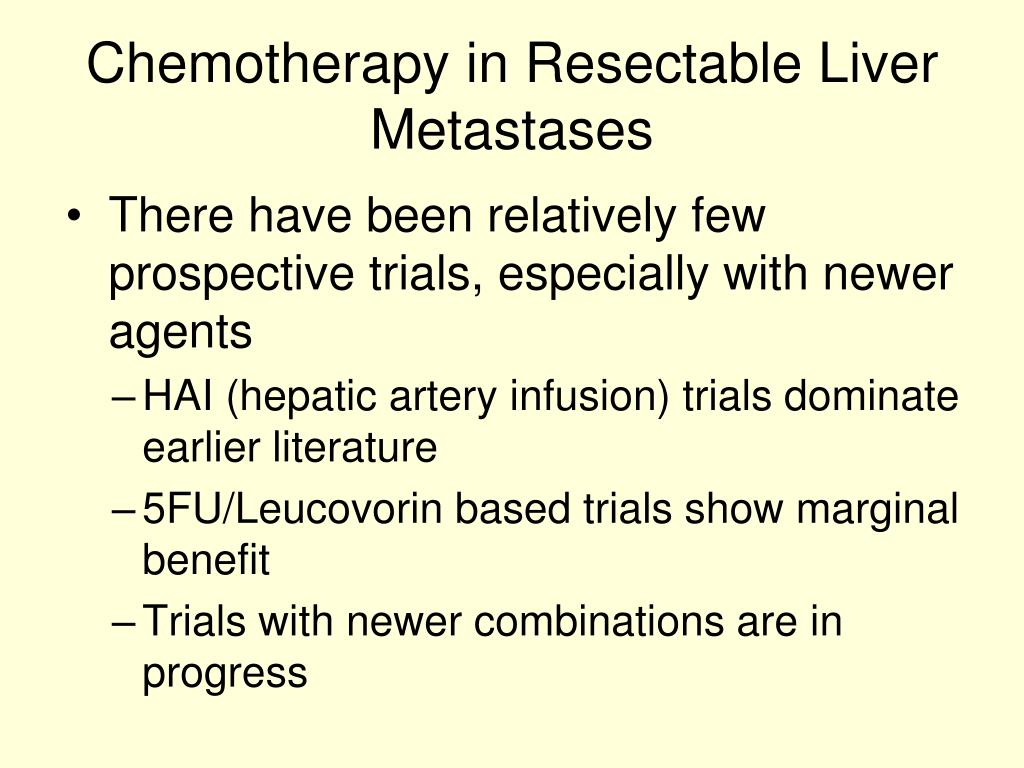 Chemotherapy in Resectable Liver Metastases

• There have been relatively few prospective trials, especially with newer agents

– HAI (hepatic artery infusion) trials dominate earlier literature

– 5FU/Leucovorin based trials show marginal benefit

– Trials with newer combinations are in progress